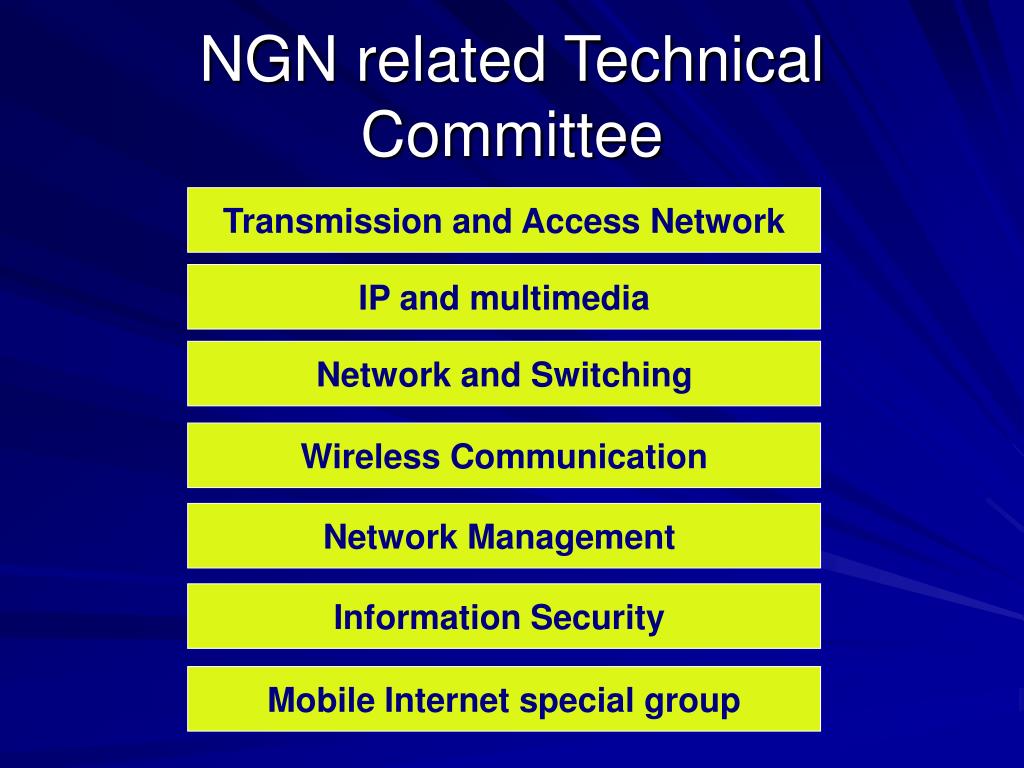 NGN related Technical Committee

Transmission and Access Network

IP and multimedia

Network and Switching

Wireless Communication

Network Management

Information Security

Mobile Internet special group